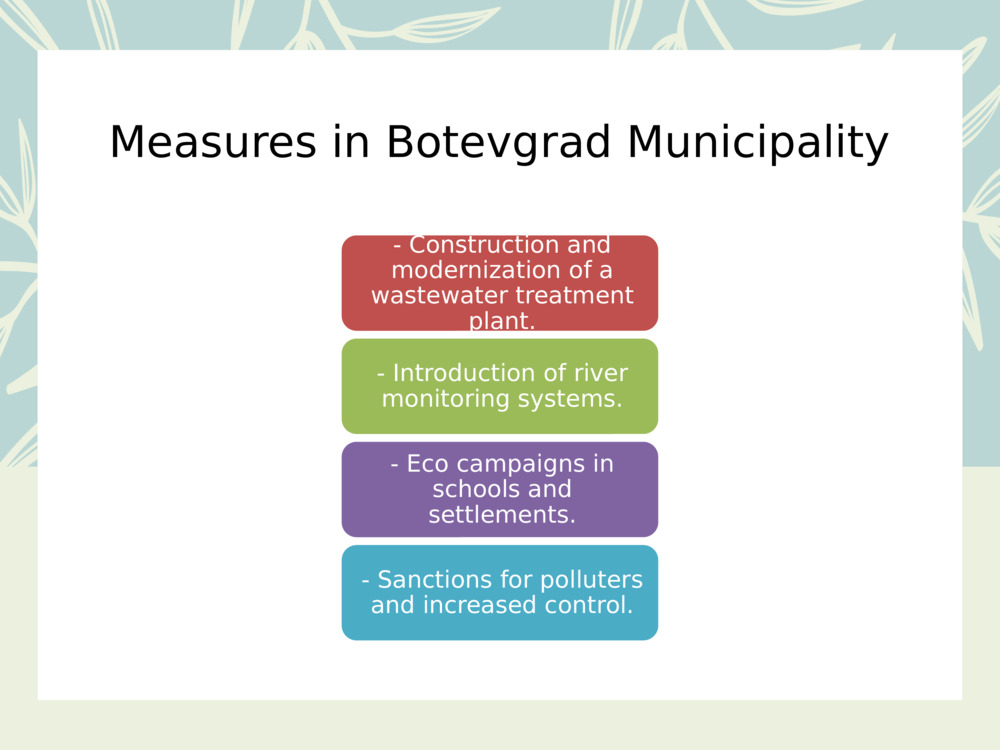 Measures in Botevgrad Municipality

- Construction and modernization of a wastewater treatment plant.

- Introduction of river monitoring systems.

- Eco campaigns in schools and settlements.

- Sanctions for polluters and increased control.